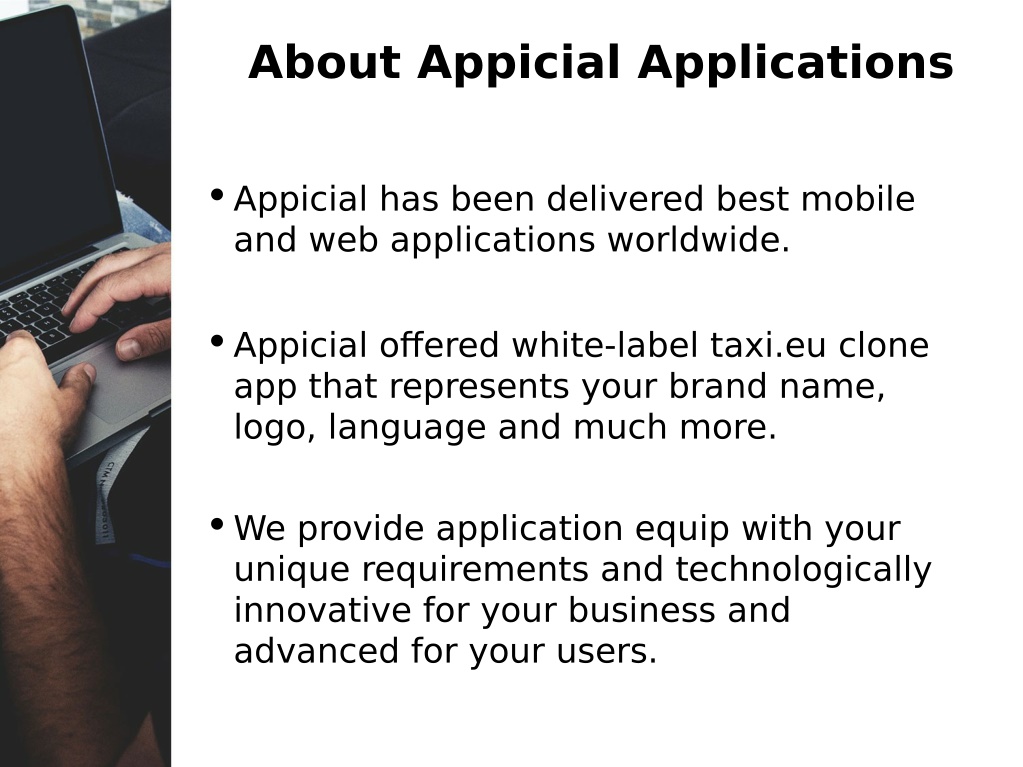 About Appicial Applications

• Appicial has been delivered best mobile and web applications worldwide.

• Appicial offered white-label taxi.eu clone app that represents your brand name, logo, language and much more.

• We provide application equip with your unique requirements and technologically innovative for your business and advanced for your users.